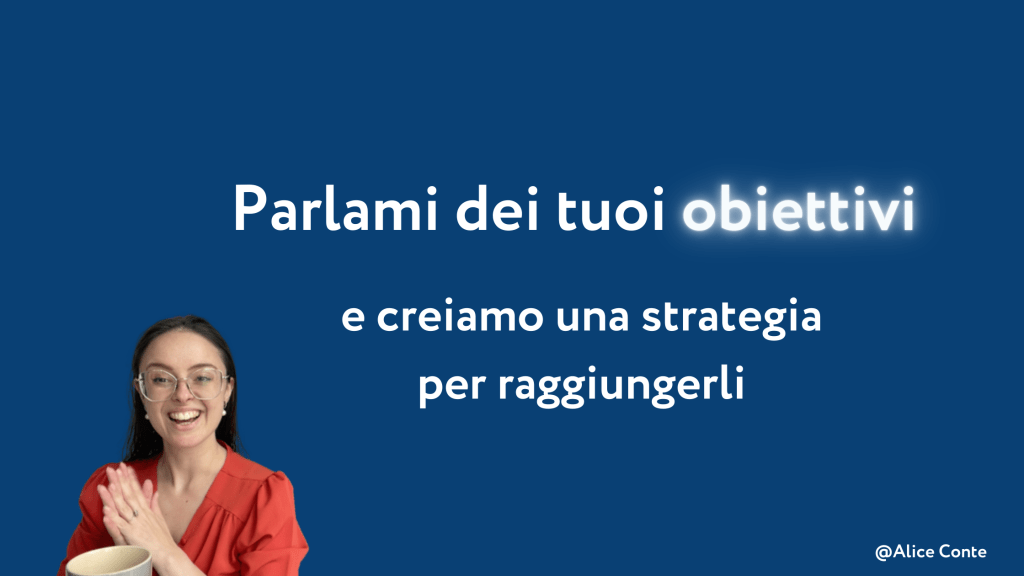 Parlami dei tuoi obiettivi

e creiamo una strategia per raggiungerli

@Alice Conte